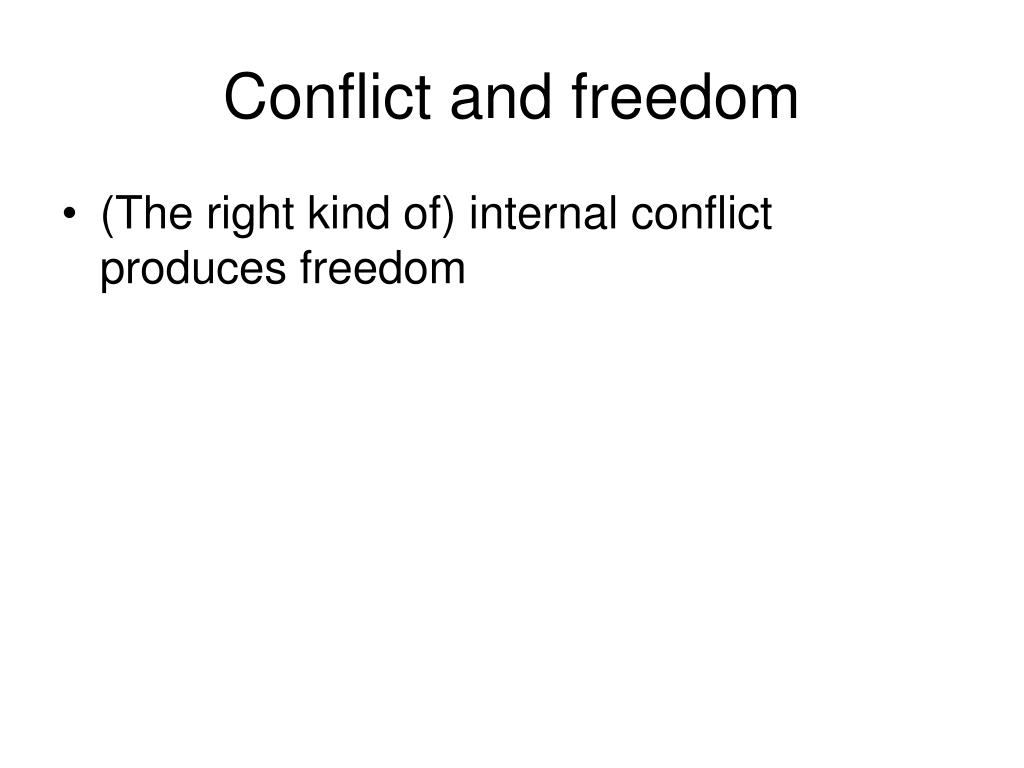 Conflict and freedom

• (The right kind of) internal conflict produces freedom